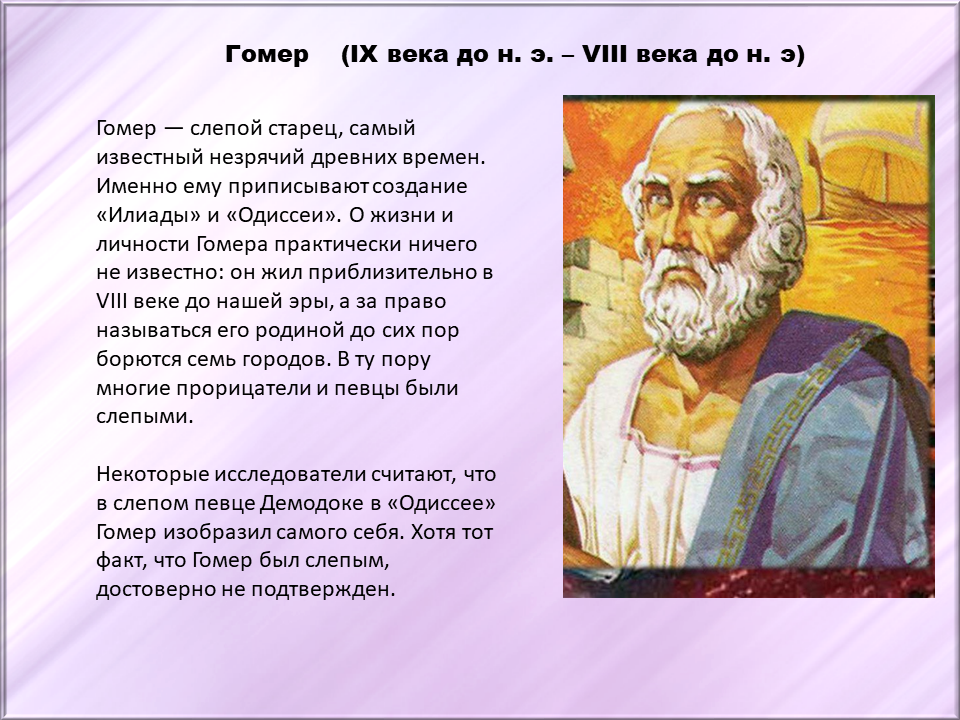 Гомер (IX века до н. э. – VIII века до н. э)

Гомер — слепой старец, самый известный незрячий древних времен. Именно ему приписывают создание «Илиады» и «Одиссеи». О жизни и личности Гомера практически ничего не известно: он жил приблизительно в VIII веке до нашей эры, а за право называться его родиной до сих пор борются семь городов. В ту пору многие прорицатели и певцы были слепыми.

Некоторые исследователи считают, что в слепом певце Демодоке в «Одиссее» Гомер изобразил самого себя. Хотя тот факт, что Гомер был слепым, достоверно не подтвержден.